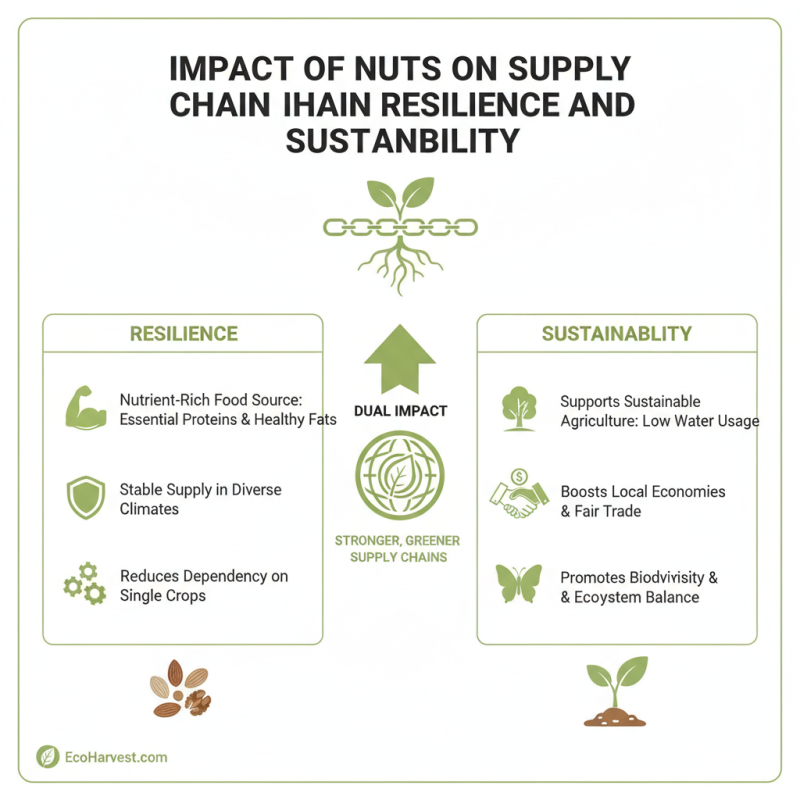 IMPACT OF NUTS ON SUPPLY CHAIN IHAIN RESILIENCE AND SUSTANBILITY

RESILIENCE

Nutrient-Rich Food Source: Essential Proteins & Healthy Fats

Stable Supply in Diverse Climates

Reduces Dependency on Single Crops

DUAL IMPACT

STRONGER, GREENER SUPPLY CHAINS

SUSTAINABLITY

Supports Sustainable Agriculture: Low Water Usage

Boosts Local Economies & Fair Trade

Promotes Biodvivisity & & Ecoystem Balance

EcoHarvest.com